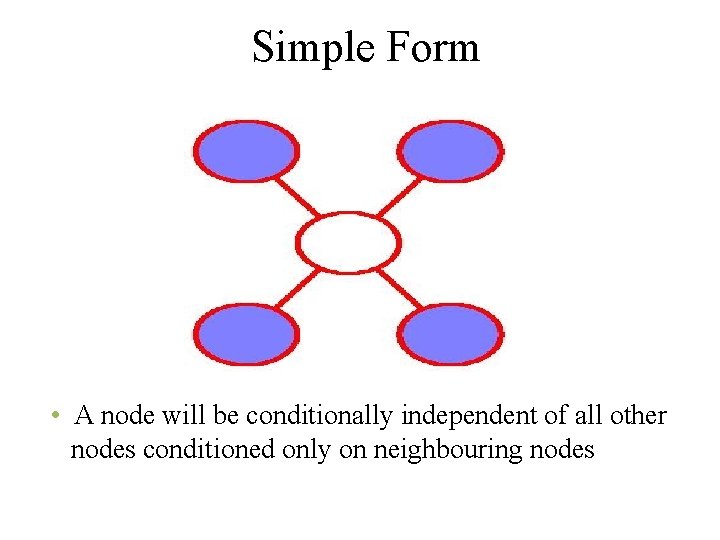 Simple Form

• A node will be conditionally independent of all other nodes conditioned only on neighbouring nodes